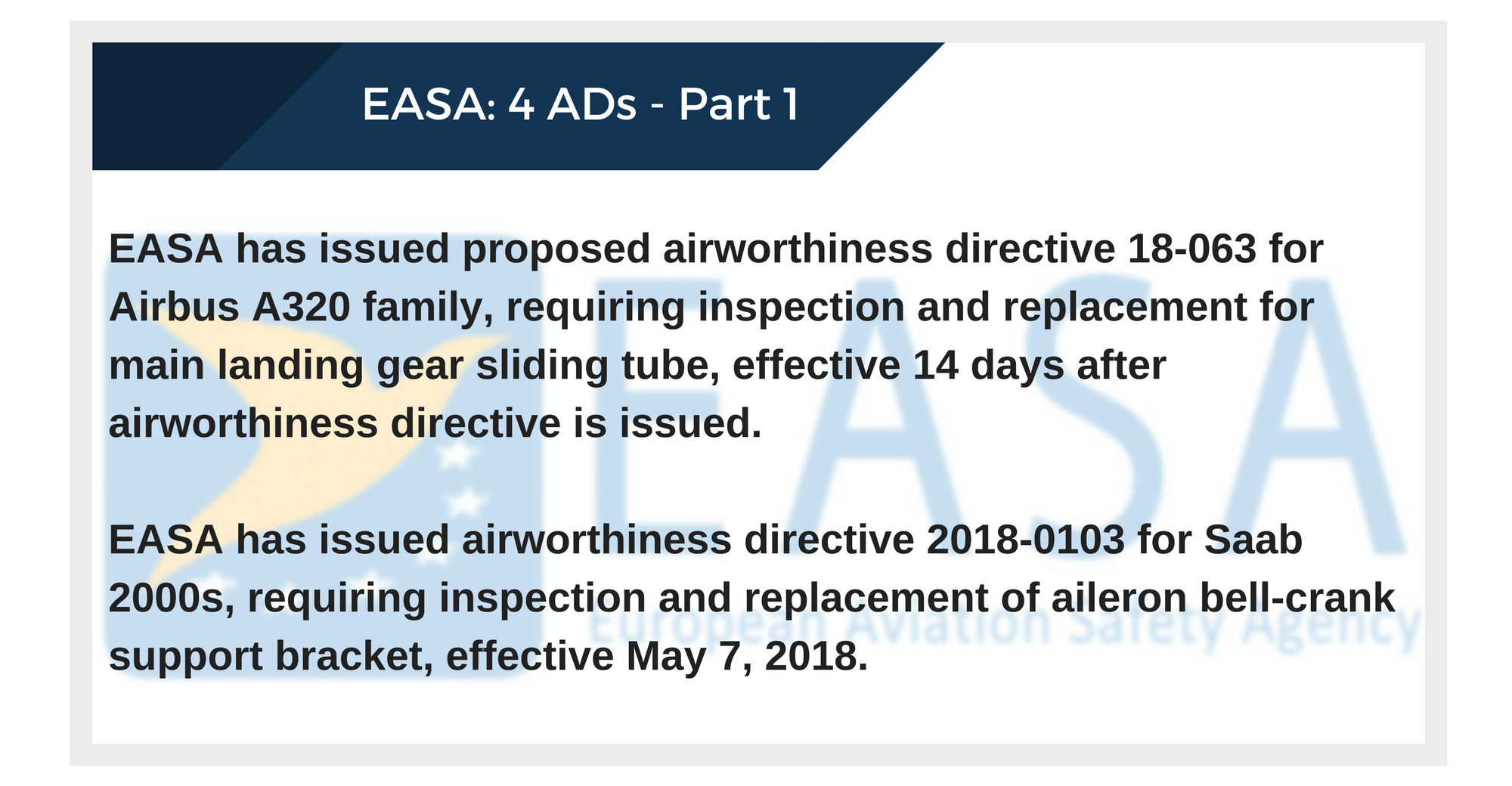 EASA: 4 ADs - Part 1

EASA has issued proposed airworthiness directive 18-063 for Airbus A320 family, requiring inspection and replacement for main landing gear sliding tube, effective 14 days after airworthiness directive is issued.

EASA has issued airworthiness directive 2018-0103 for Saab 2000s, requiring inspection and replacement of aileron bell-crank support bracket, effective May 7, 2018.

EASA
European Aviation Safety Agency